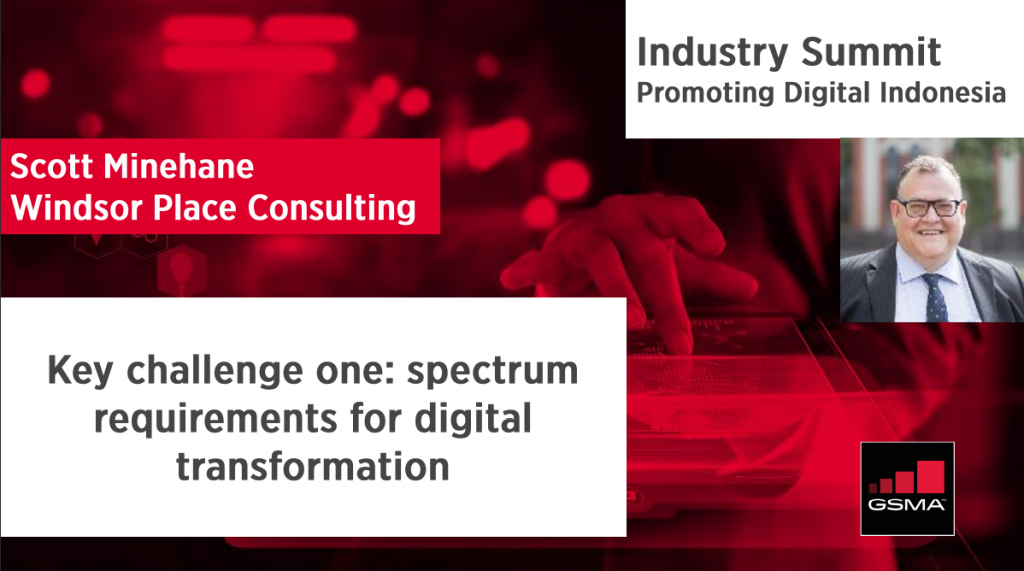 Industry Summit
Promoting Digital Indonesia

Scott Minehane
Windsor Place Consulting

Key challenge one: spectrum requirements for digital transformation

GSMA